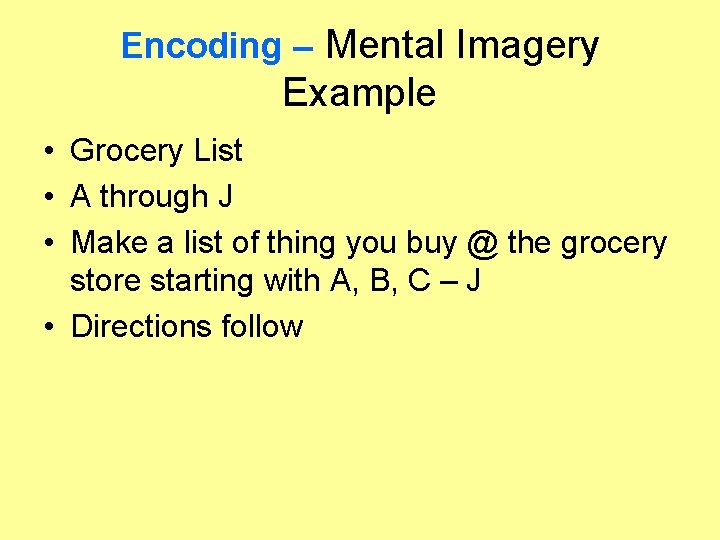 Encoding – Mental Imagery Example

• Grocery List
• A through J
• Make a list of thing you buy @ the grocery store starting with A, B, C – J
• Directions follow